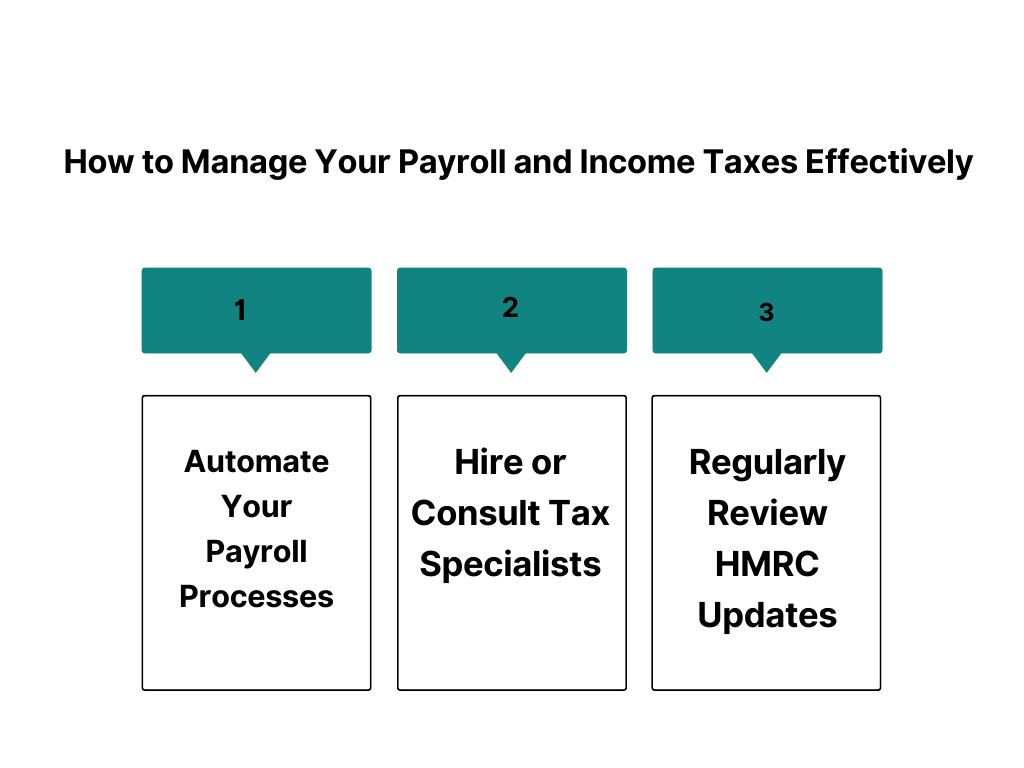 How to Manage Your Payroll and Income Taxes Effectively

1

Automate Your Payroll Processes

2

Hire or Consult Tax Specialists

3

Regularly Review HMRC Updates